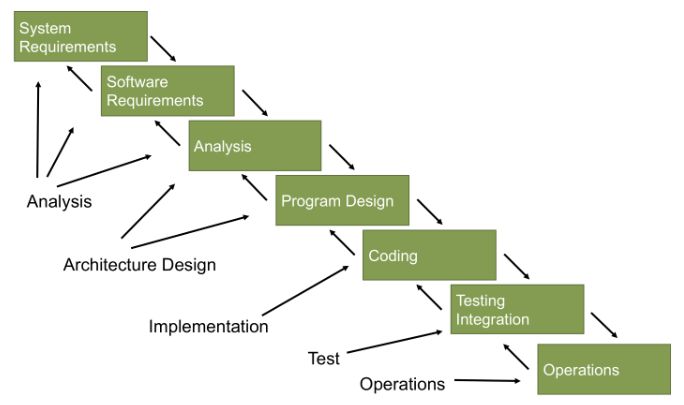 System Requirements

Software Requirements

Analysis

Program Design

Coding

Testing Integration

Operations

Analysis

Architecture Design

Implementation

Test

Operations